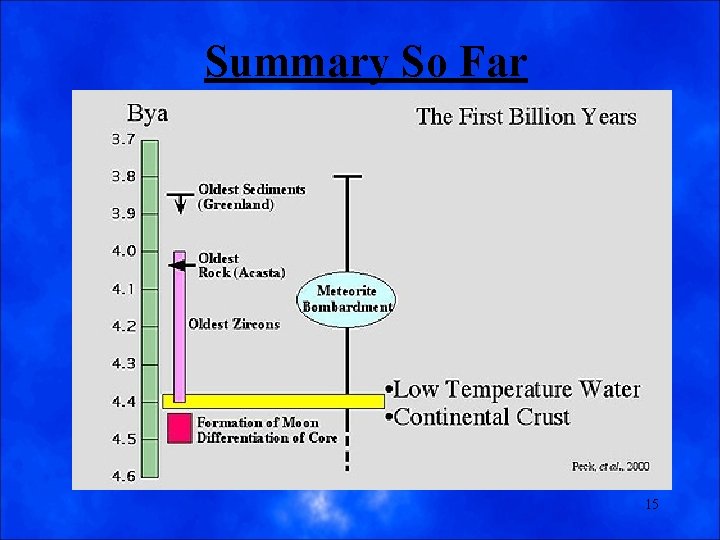 Summary So Far

Bya

The First Billion Years

3.7
3.8
3.9
4.0
4.1
4.2
4.3
4.4
4.5
4.6

Oldest Sediments (Greenland)

Oldest Rock (Acasta)

Oldest Zircons

Meteorite Bombardment

•Low Temperature Water
•Continental Crust

Formation of Moon
Differentiation of Core

Peck, et al., 2000

15